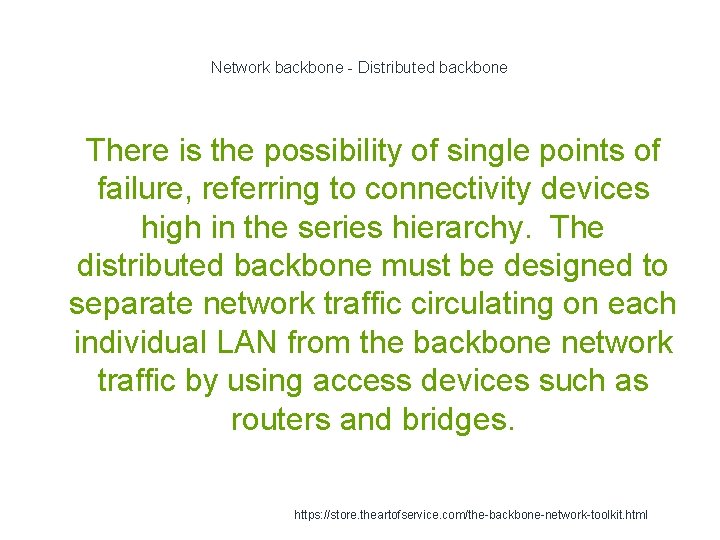 Network backbone - Distributed backbone

There is the possibility of single points of failure, referring to connectivity devices high in the series hierarchy. The distributed backbone must be designed to separate network traffic circulating on each individual LAN from the backbone network traffic by using access devices such as routers and bridges.

https://store.theartofservice.com/the-backbone-network-toolkit.html